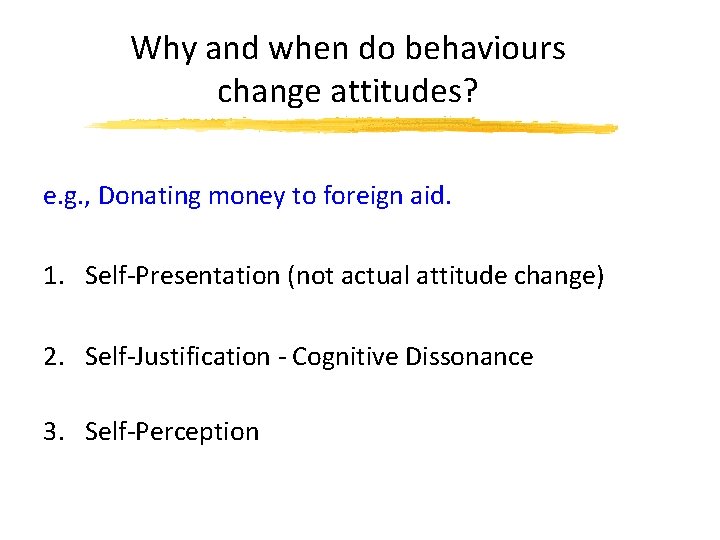 Why and when do behaviours change attitudes?

e.g., Donating money to foreign aid.

1. Self-Presentation (not actual attitude change)

2. Self-Justification - Cognitive Dissonance

3. Self-Perception